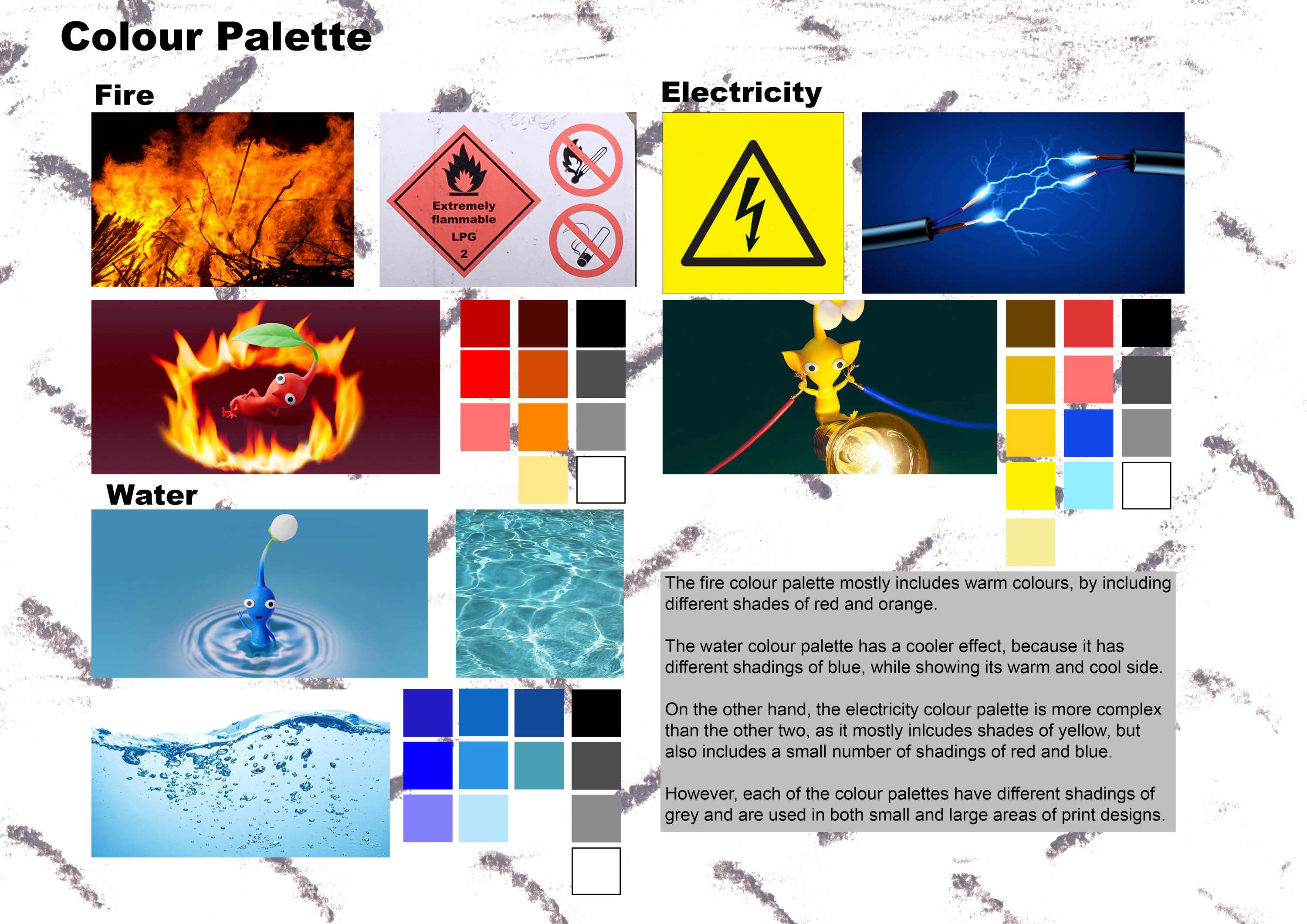 Colour Palette

Fire

Extremely flammable
LPG
2

Electricity

Water

The fire colour palette mostly includes warm colours, by including different shades of red and orange.

The water colour palette has a cooler effect, because it has different shadings of blue, while showing its warm and cool side.

On the other hand, the electricity colour palette is more complex than the other two, as it mostly inlcudes shades of yellow, but also includes a small number of shadings of red and blue.

However, each of the colour palettes have different shadings of grey and are used in both small and large areas of print designs.